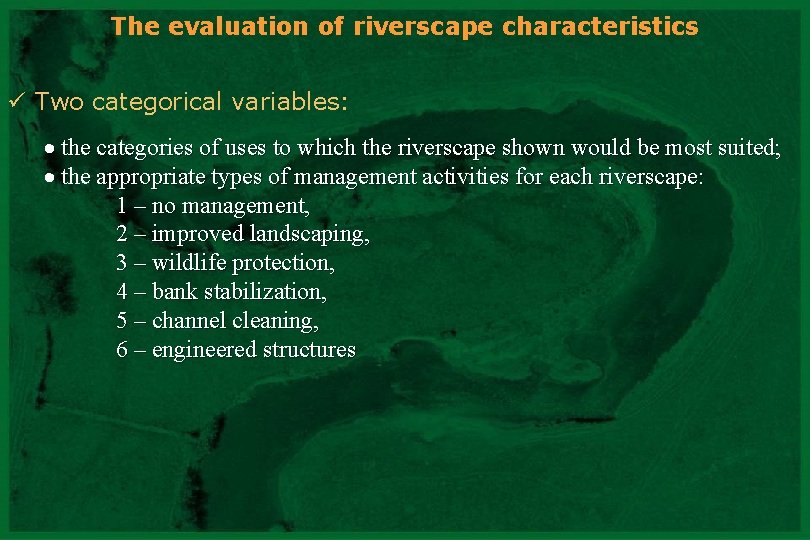 The evaluation of riverscape characteristics

✓ Two categorical variables:

• the categories of uses to which the riverscape shown would be most suited;
• the appropriate types of management activities for each riverscape:
1 – no management,
2 – improved landscaping,
3 – wildlife protection,
4 – bank stabilization,
5 – channel cleaning,
6 – engineered structures